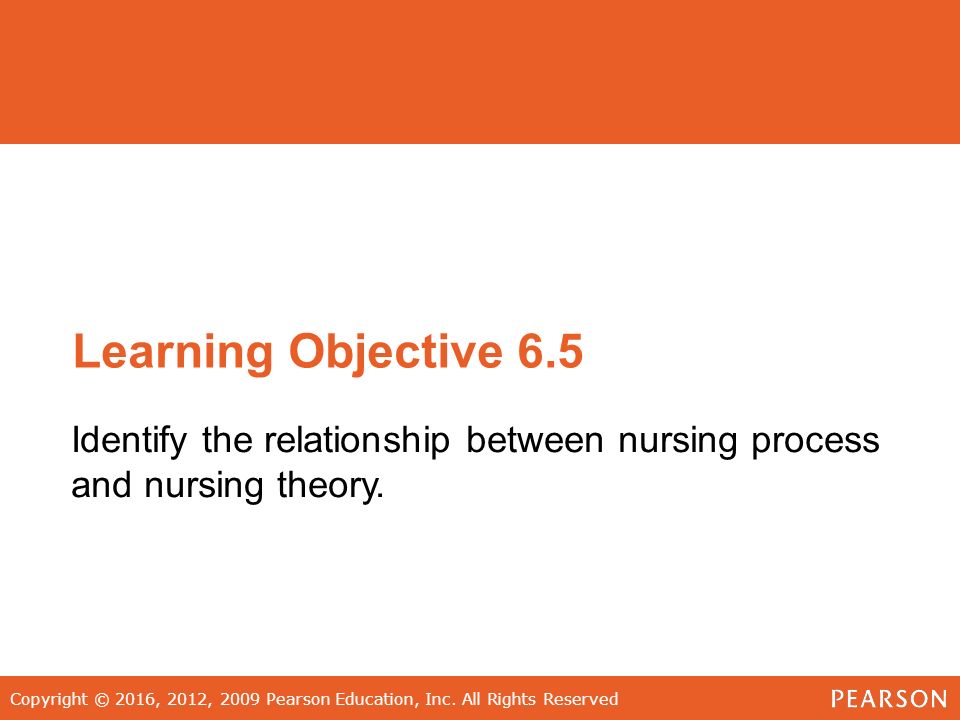 Learning Objective 6.5

Identify the relationship between nursing process and nursing theory.

Copyright © 2016, 2012, 2009 Pearson Education, Inc. All Rights Reserved

PEARSON